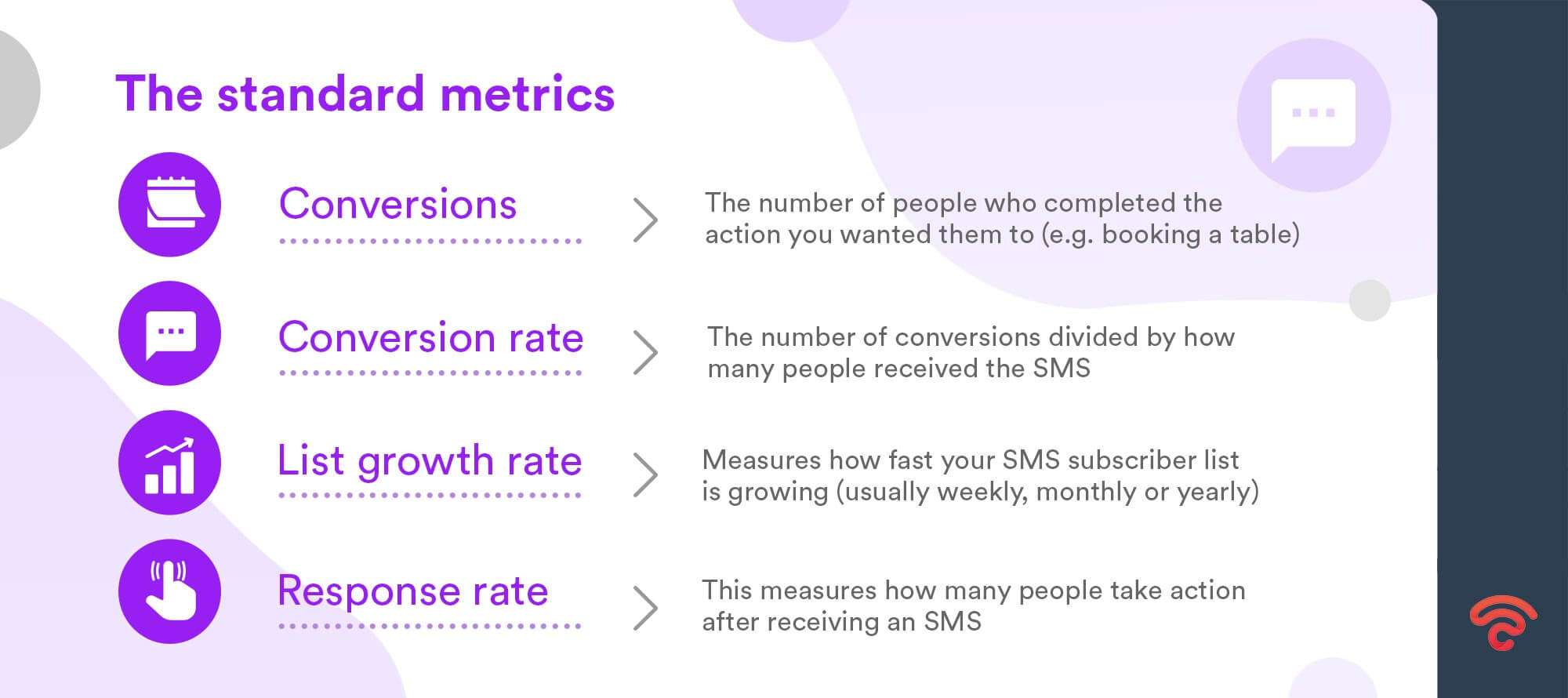 The standard metrics

Conversions

The number of people who completed the action you wanted them to (e.g. booking a table)

Conversion rate

The number of conversions divided by how many people received the SMS

List growth rate

Measures how fast your SMS subscriber list is growing (usually weekly, monthly or yearly)

Response rate

This measures how many people take action after receiving an SMS